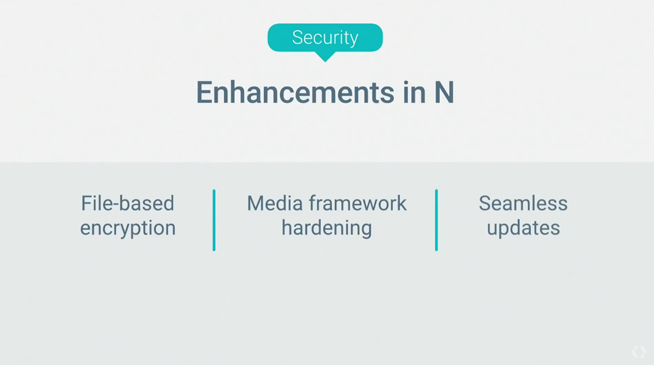 Security

Enhancements in N

File-based encryption

Media framework hardening

Seamless updates